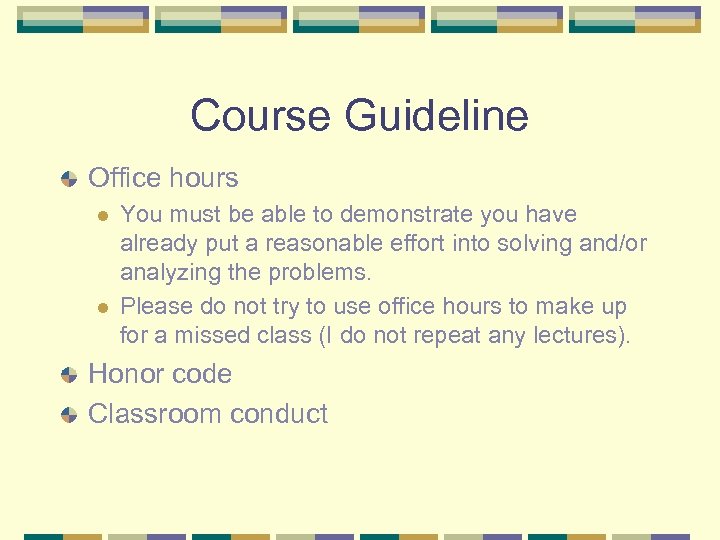 Course Guideline

Office hours

You must be able to demonstrate you have already put a reasonable effort into solving and/or analyzing the problems.

Please do not try to use office hours to make up for a missed class (I do not repeat any lectures).

Honor code

Classroom conduct